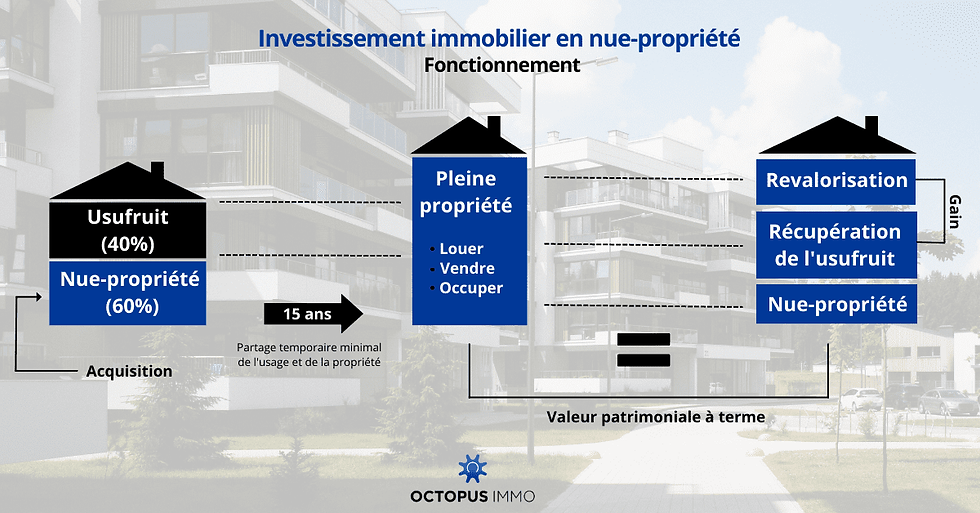 Investissement immobilier en nue-propriété
Fonctionnement

Usufruit (40%)
Nue-propriété (60%)

Acquisition

15 ans

Partage temporaire minimal de l'usage et de la propriété

Pleine propriété

• Louer
• Vendre
• Occuper

Revalorisation
Récupération de l'usufruit
Nue-propriété

Gain

Valeur patrimoniale à terme

OCTOPUS IMMO